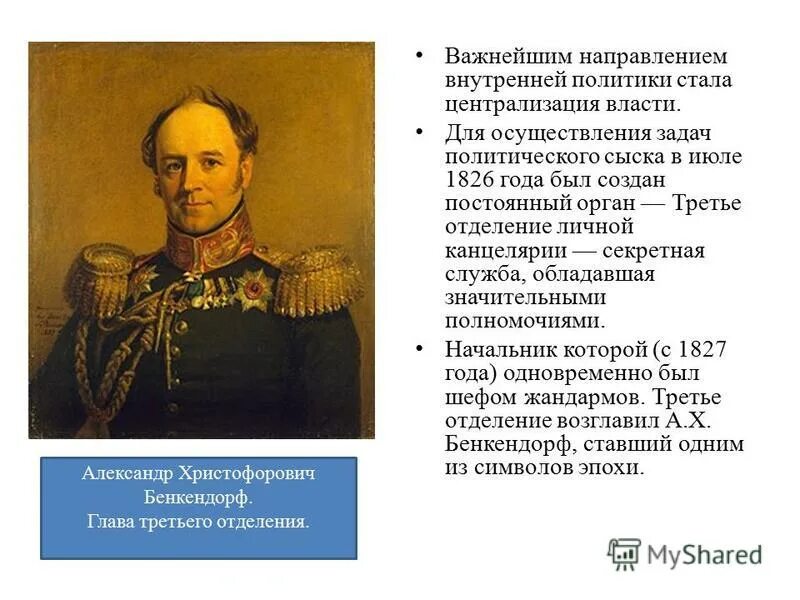 • Важнейшим направлением внутренней политики стала централизация власти.

• Для осуществления задач политического сыска в июле 1826 года был создан постоянный орган — Третье отделение личной канцелярии — секретная служба, обладавшая значительными полномочиями.

• Начальник которой (с 1827 года) одновременно был шефом жандармов. Третье отделение возглавил А.Х. Бенкендорф, ставший одним из символов эпохи.

Александр Христофорович Бенкендорф.
Глава третьего отделения.

MyShared